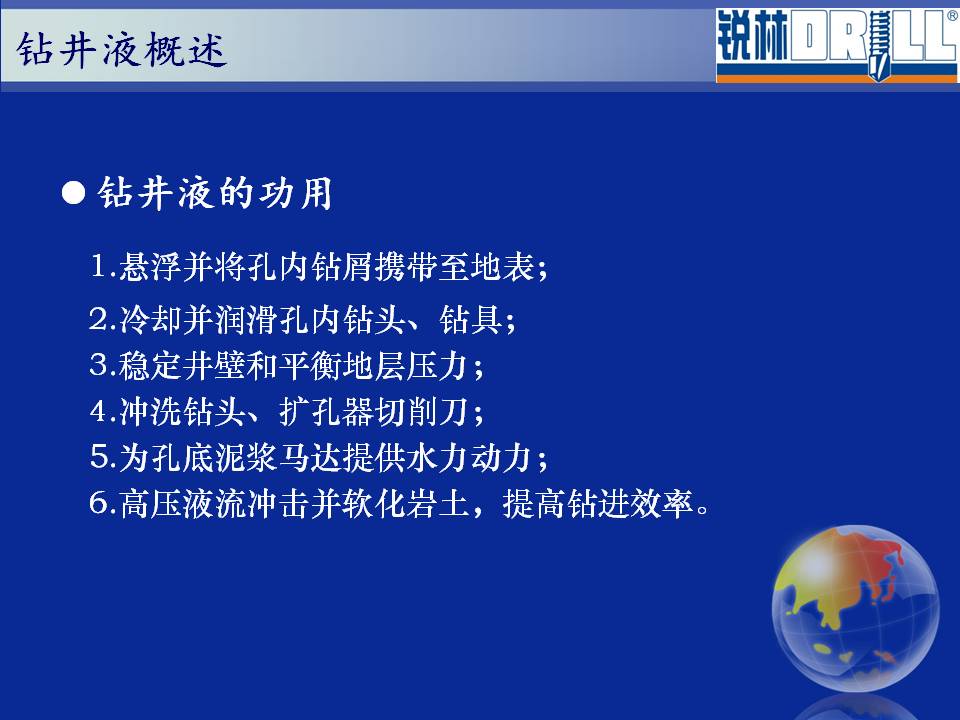 钻井液概述

锐林DRILL®

● 钻井液的功用

1.悬浮并将孔内钻屑携带至地表；

2.冷却并润滑孔内钻头、钻具；

3.稳定井壁和平衡地层压力；

4.冲洗钻头、扩孔器切削刀；

5.为孔底泥浆马达提供水力动力；

6.高压液流冲击并软化岩土，提高钻进效率。